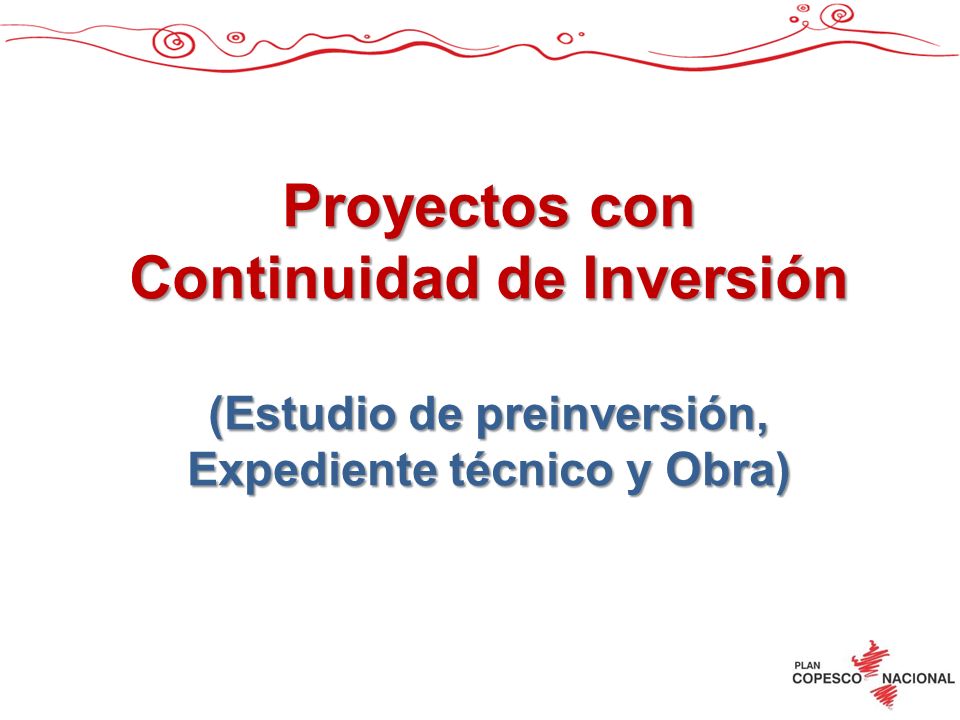 Proyectos con Continuidad de Inversión

(Estudio de preinversión, Expediente técnico y Obra)

PLAN
COPESCO NACIONAL